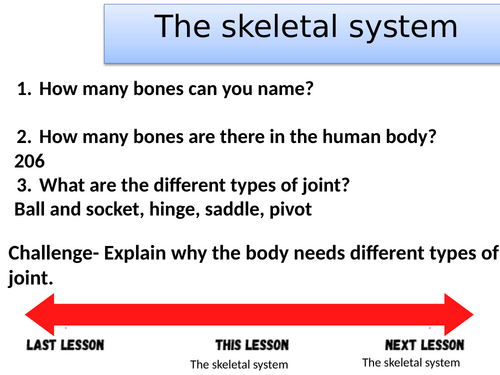 The skeletal system

1. How many bones can you name?

2. How many bones are there in the human body?
206

3. What are the different types of joint?
Ball and socket, hinge, saddle, pivot

Challenge- Explain why the body needs different types of joint.

LAST LESSON

THIS LESSON
The skeletal system

NEXT LESSON
The skeletal system